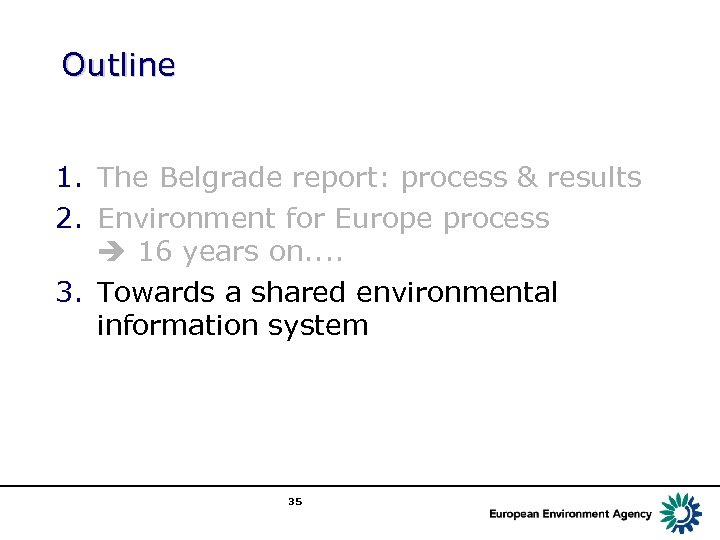 Outline

1. The Belgrade report: process & results
2. Environment for Europe process
➔ 16 years on....
3. Towards a shared environmental information system

35

European Environment Agency